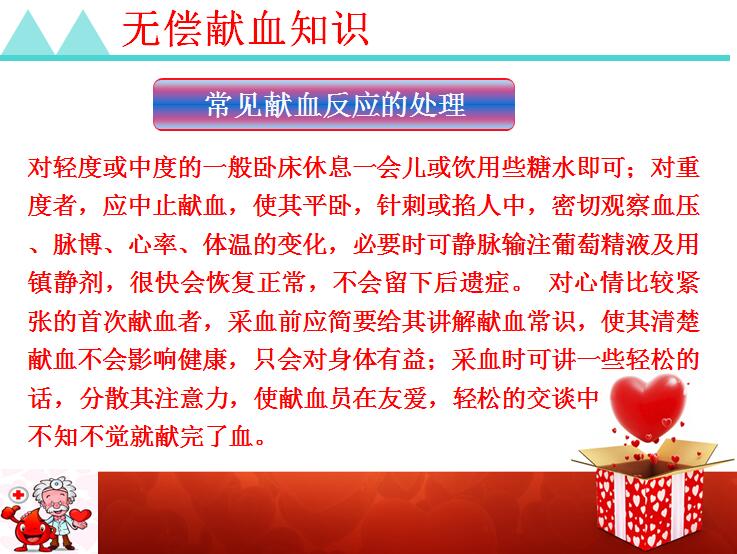 无偿献血知识

常见献血反应的处理

对轻度或中度的一般卧床休息一会儿或饮用些糖水即可；对重度者，应中止献血，使其平卧，针刺或掐人中，密切观察血压、脉博、心率、体温的变化，必要时可静脉输注葡萄精液及用镇静剂，很快会恢复正常，不会留下后遗症。 对心情比较紧张的首次献血者，采血前应简要给其讲解献血常识，使其清楚献血不会影响健康，只会对身体有益；采血时可讲一些轻松的话，分散其注意力，使献血员在友爱，轻松的交谈中不知不觉就献完了血。